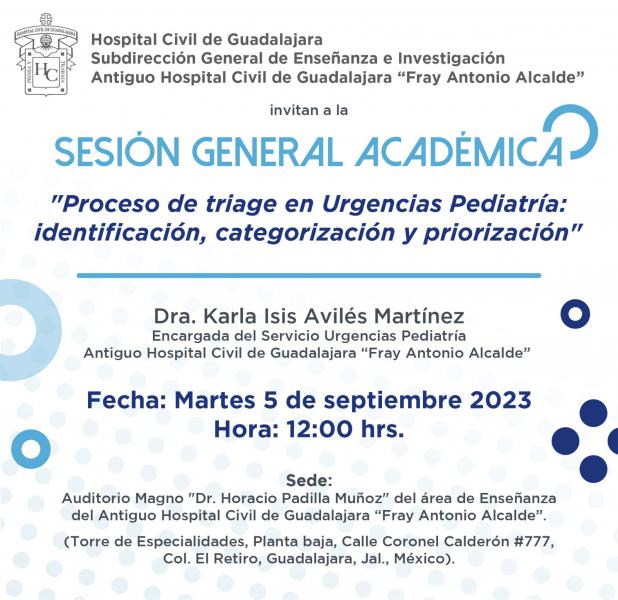 HOSPITAL CIVIL DE GUADALAJARA
PIENSA Y TRABAJA
HC

Hospital Civil de Guadalajara
Subdirección General de Enseñanza e Investigación
Antiguo Hospital Civil de Guadalajara "Fray Antonio Alcalde"

invitan a la

SESIÓN GENERAL ACADÉMICA

"Proceso de triage en Urgencias Pediatría: identificación, categorización y priorización"

Dra. Karla Isis Avilés Martínez
Encargada del Servicio Urgencias Pediatría
Antiguo Hospital Civil de Guadalajara "Fray Antonio Alcalde"

Fecha: Martes 5 de septiembre 2023
Hora: 12:00 hrs.

Sede:
Auditorio Magno "Dr. Horacio Padilla Muñoz" del área de Enseñanza del Antiguo Hospital Civil de Guadalajara "Fray Antonio Alcalde".

(Torre de Especialidades, Planta baja, Calle Coronel Calderón #777, Col. El Retiro, Guadalajara, Jal., México).